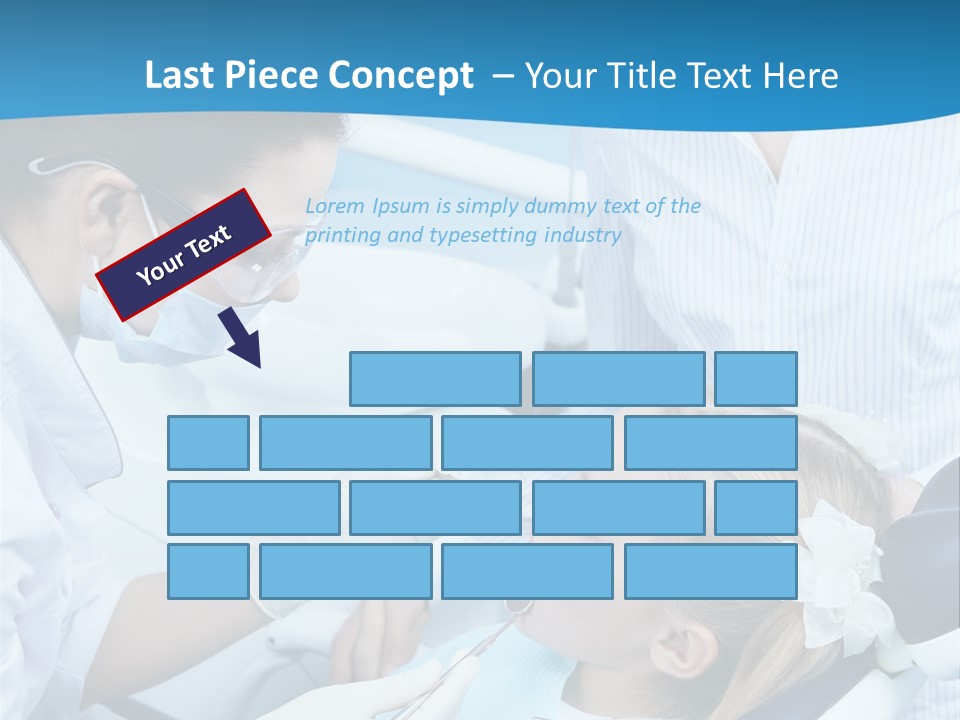 Last Piece Concept – Your Title Text Here

Your Text

Lorem Ipsum is simply dummy text of the printing and typesetting industry